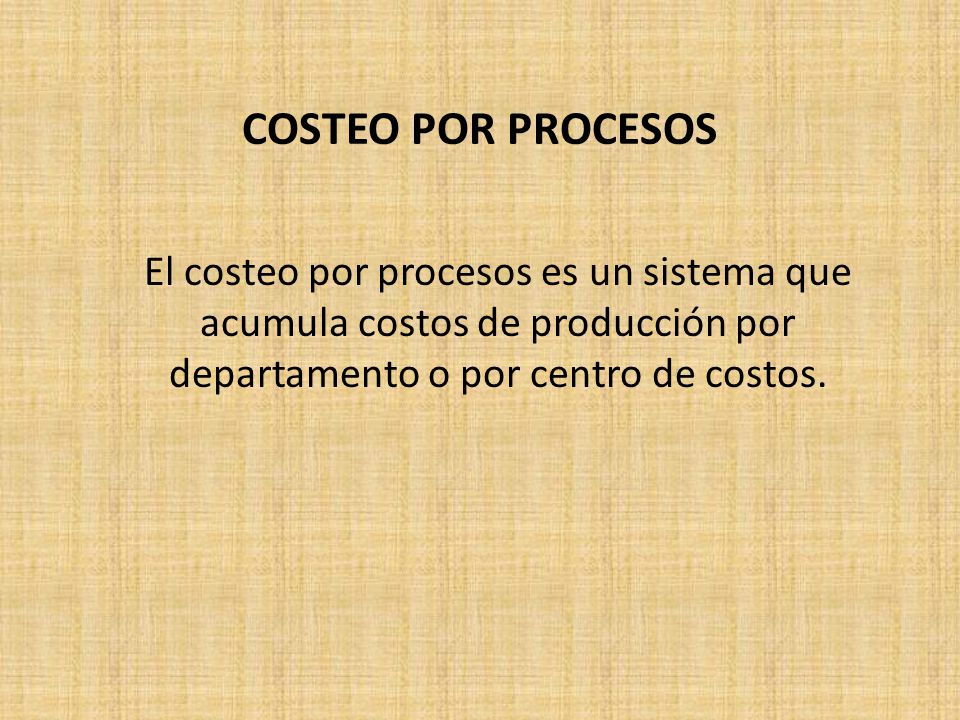 COSTEO POR PROCESOS

El costeo por procesos es un sistema que acumula costos de producción por departamento o por centro de costos.